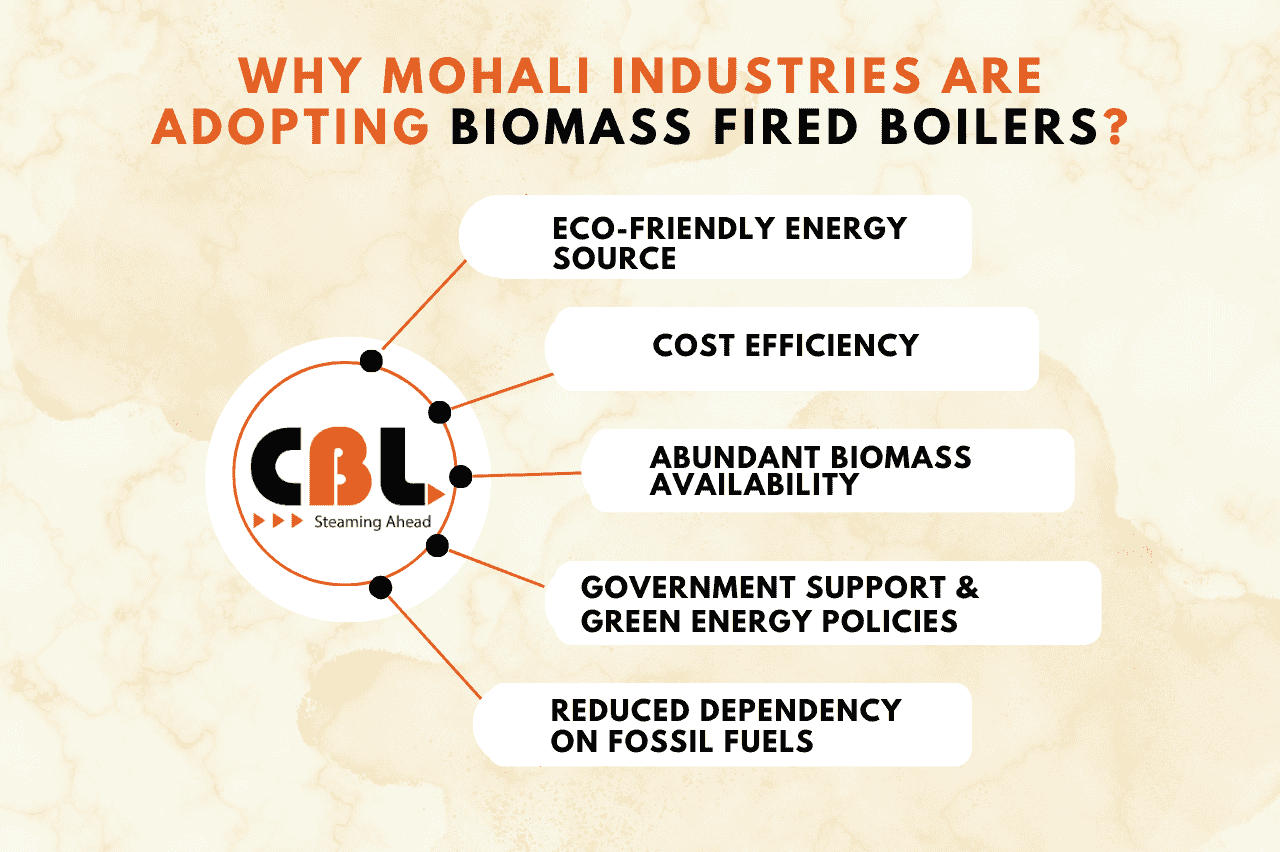 WHY MOHALI INDUSTRIES ARE ADOPTING BIOMASS FIRED BOILERS?

CBL
Steaming Ahead

ECO-FRIENDLY ENERGY SOURCE

COST EFFICIENCY

ABUNDANT BIOMASS AVAILABILITY

GOVERNMENT SUPPORT & GREEN ENERGY POLICIES

REDUCED DEPENDENCY ON FOSSIL FUELS